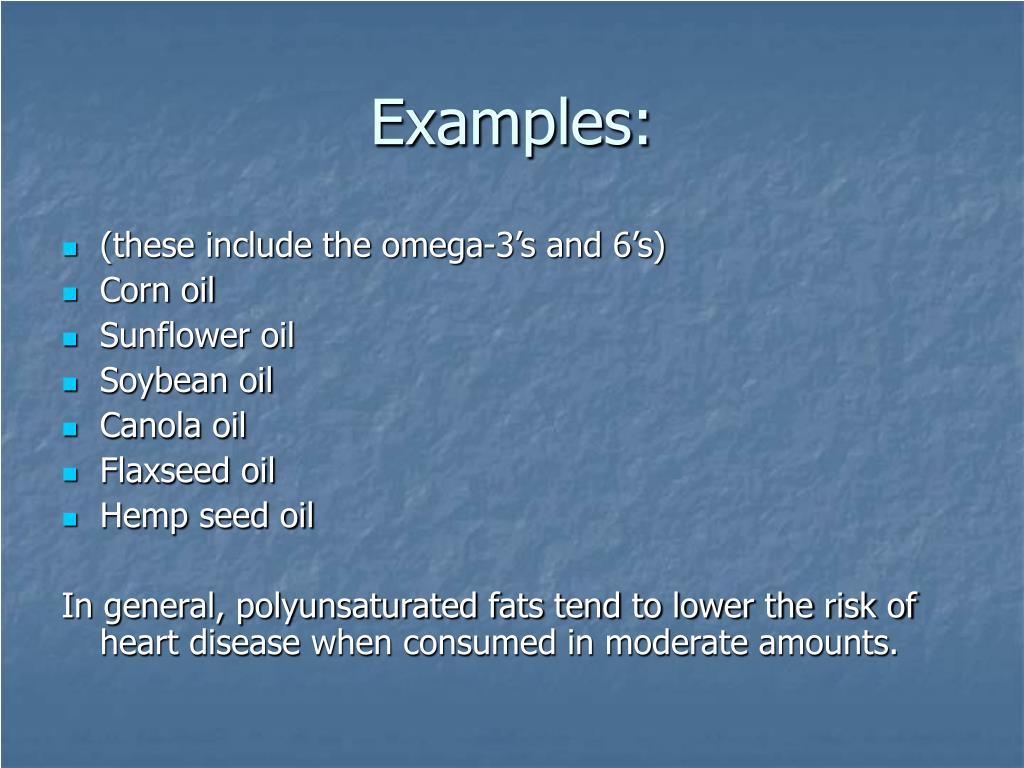 Examples:

- (these include the omega-3’s and 6’s)
- Corn oil
- Sunflower oil
- Soybean oil
- Canola oil
- Flaxseed oil
- Hemp seed oil

In general, polyunsaturated fats tend to lower the risk of heart disease when consumed in moderate amounts.